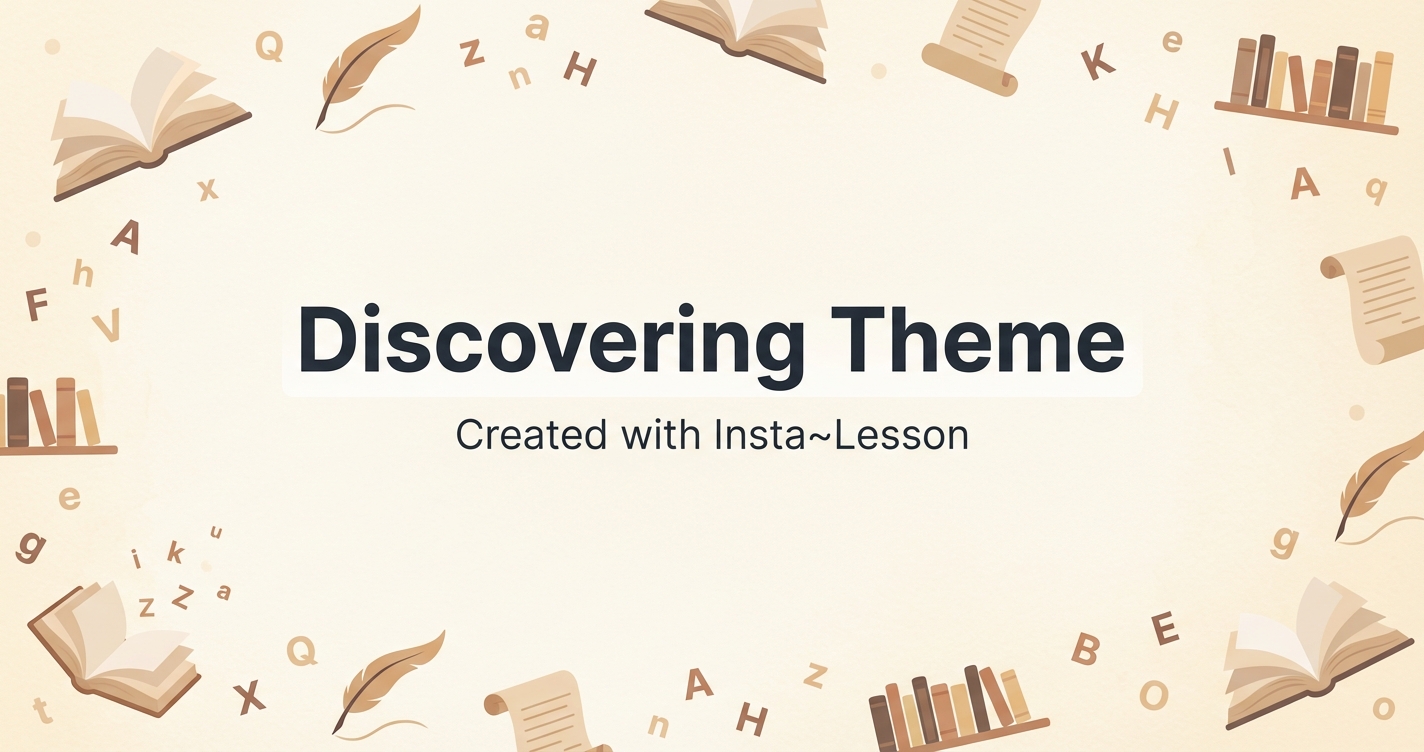 Discovering Theme

Created with Insta~Lesson